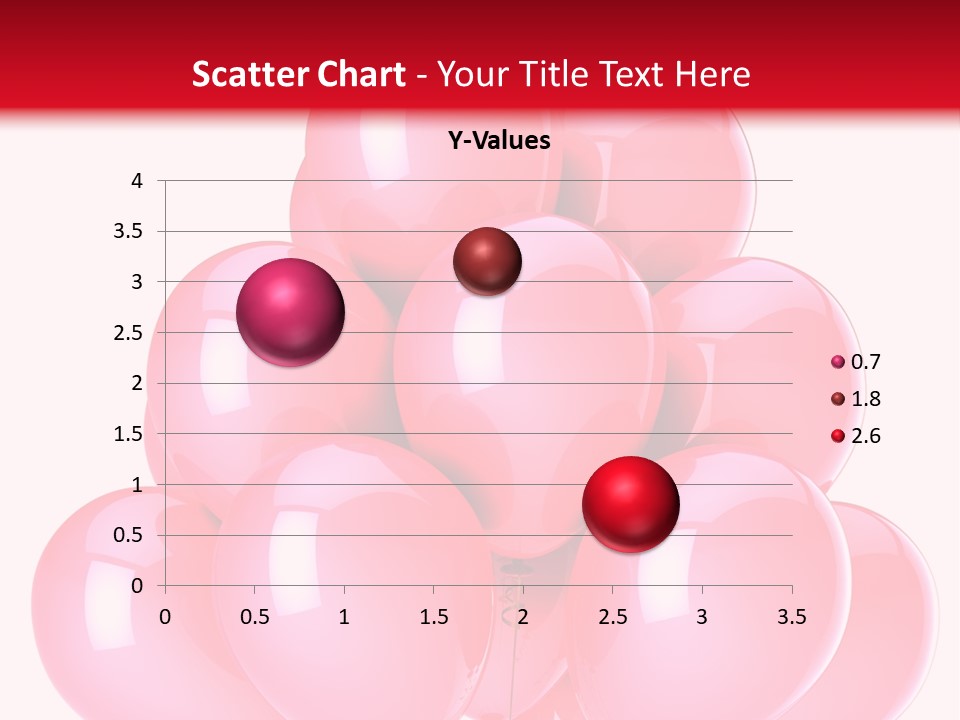 Scatter Chart - Your Title Text Here

Y-Values

4
3.5
3
2.5
2
1.5
1
0.5
0

0 0.5 1 1.5 2 2.5 3 3.5

0.7
1.8
2.6